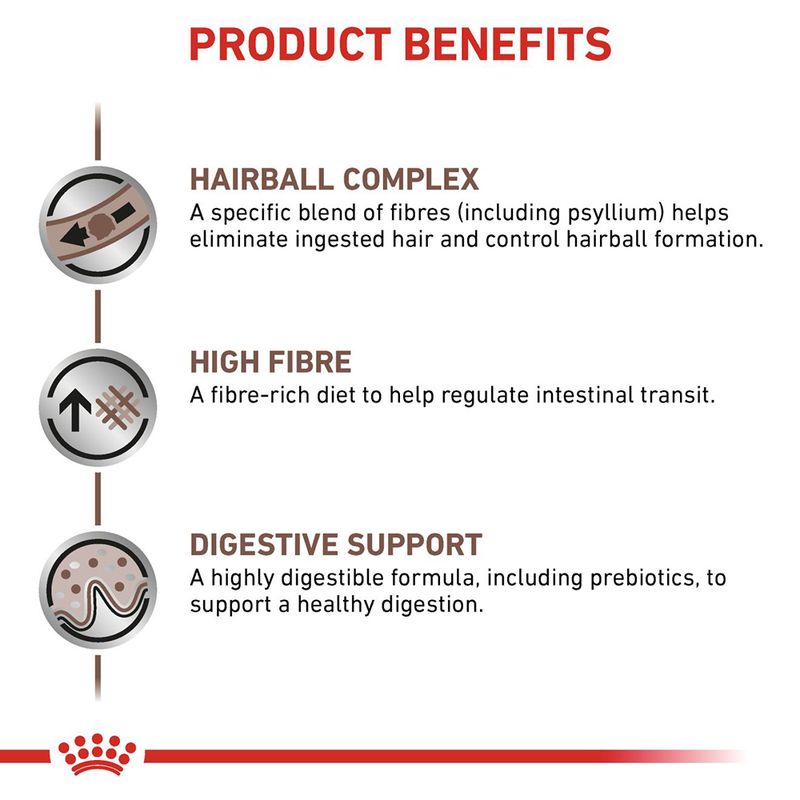 PRODUCT BENEFITS

HAIRBALL COMPLEX
A specific blend of fibres (including psyllium) helps eliminate ingested hair and control hairball formation.

HIGH FIBRE
A fibre-rich diet to help regulate intestinal transit.

DIGESTIVE SUPPORT
A highly digestible formula, including prebiotics, to support a healthy digestion.